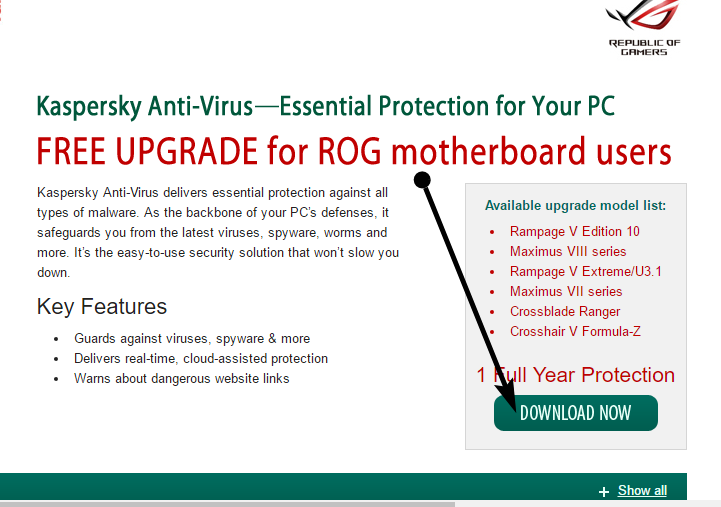 REPUBLIC OF GAMERS

Kaspersky Anti-Virus—Essential Protection for Your PC

FREE UPGRADE for ROG motherboard users

Kaspersky Anti-Virus delivers essential protection against all types of malware. As the backbone of your PC's defenses, it safeguards you from the latest viruses, spyware, worms and more. It's the easy-to-use security solution that won't slow you down.

Key Features

- Guards against viruses, spyware & more
- Delivers real-time, cloud-assisted protection
- Warns about dangerous website links

Available upgrade model list:

- Rampage V Edition 10
- Maximus VIII series
- Rampage V Extreme/U3.1
- Maximus VII series
- Crossblade Ranger
- Crosshair V Formula-Z

1 Full Year Protection

DOWNLOAD NOW

+ Show all